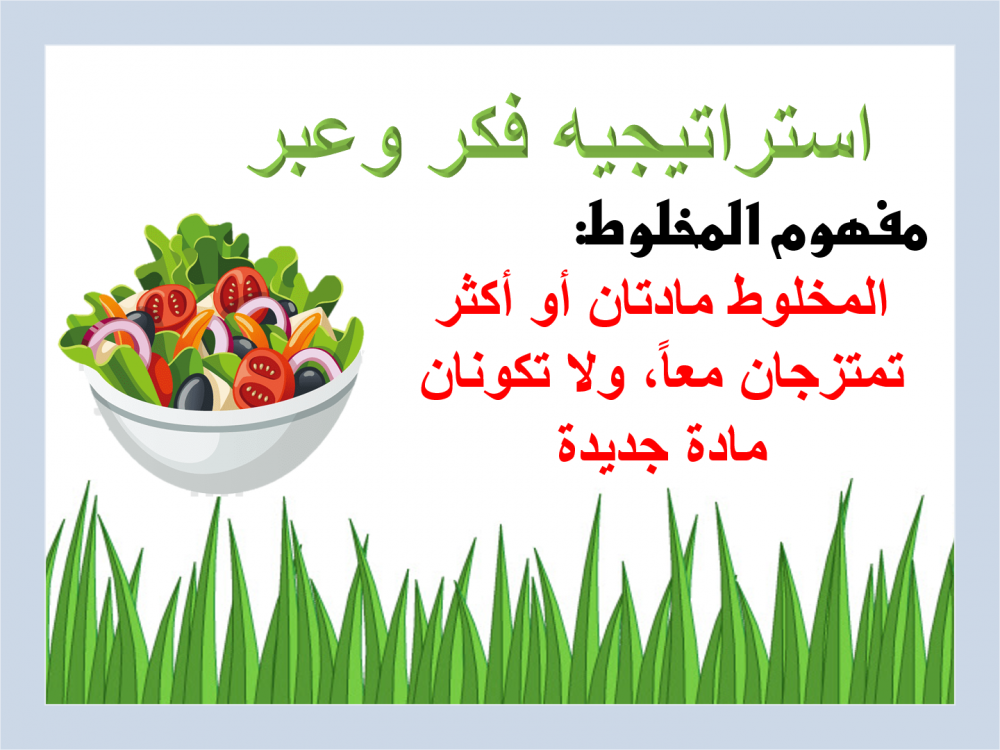 استراتيجيه فكر وعبر

مفهوم المخلوط:

المخلوط مادتان أو أكثر تمتزجان معاً، ولا تكونان مادة جديدة